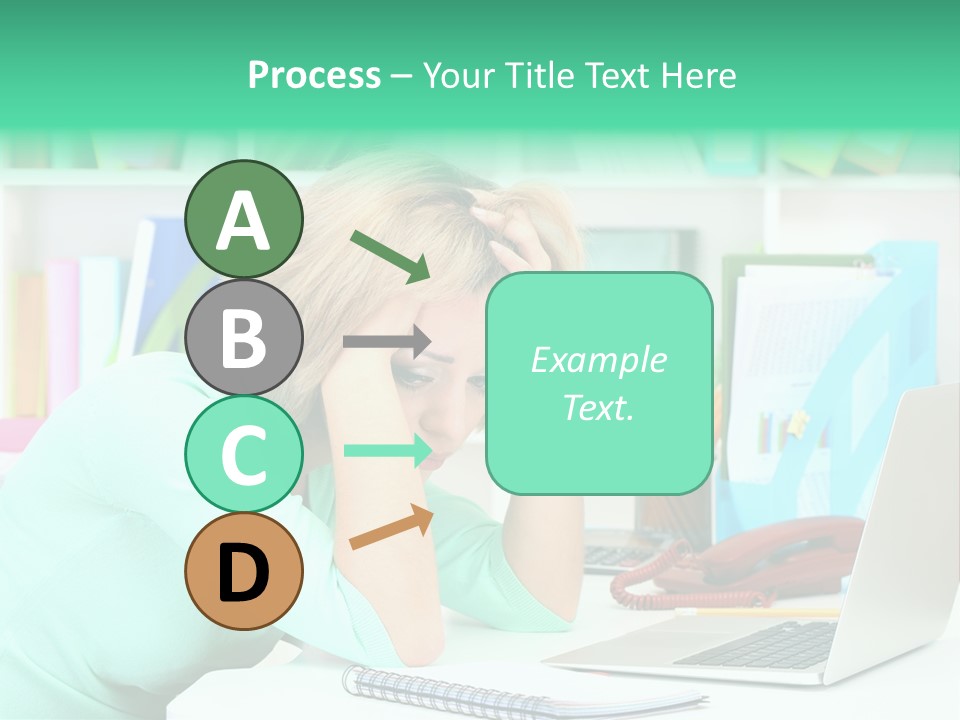 Process – Your Title Text Here

A

B

C

D

Example Text.